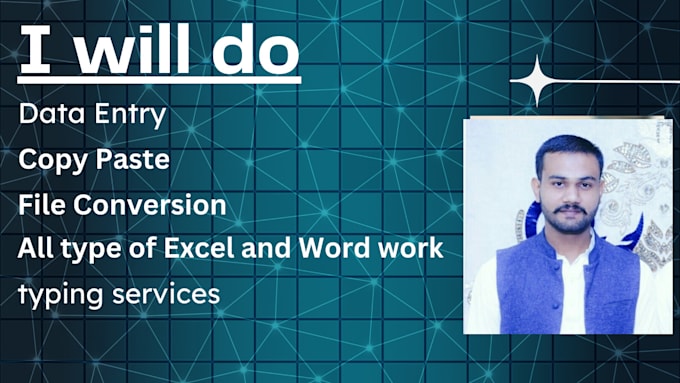 I will do

Data Entry

Copy Paste

File Conversion

All type of Excel and Word work

typing services